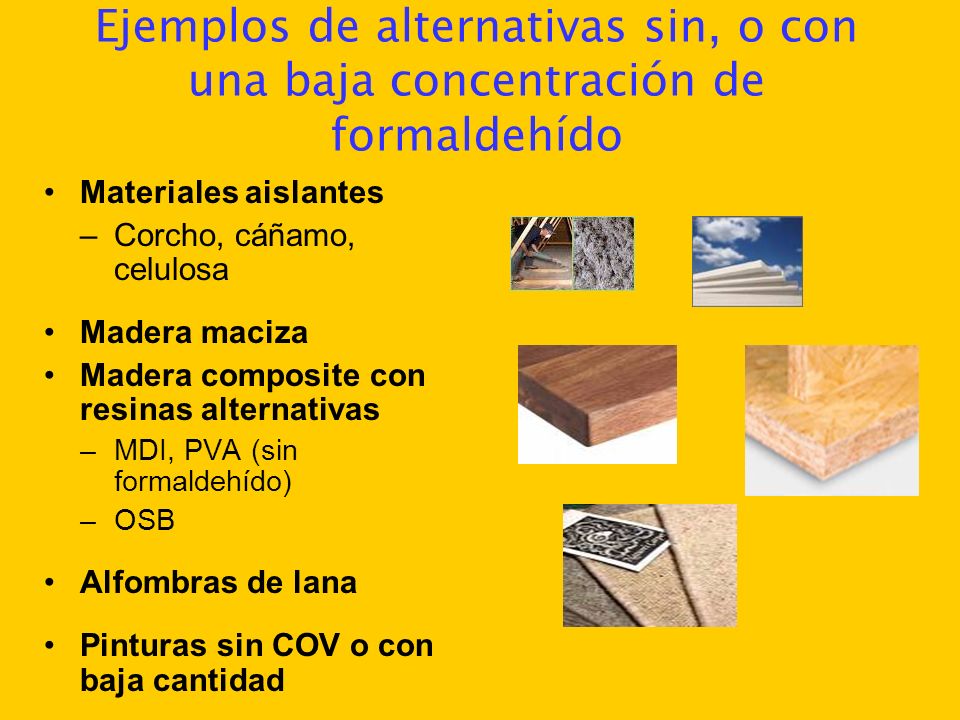 Ejemplos de alternativas sin, o con una baja concentración de formaldehído

• Materiales aislantes
– Corcho, cáñamo, celulosa

• Madera maciza
• Madera composite con resinas alternativas
– MDI, PVA (sin formaldehído)
– OSB

• Alfombras de lana

• Pinturas sin COV o con baja cantidad